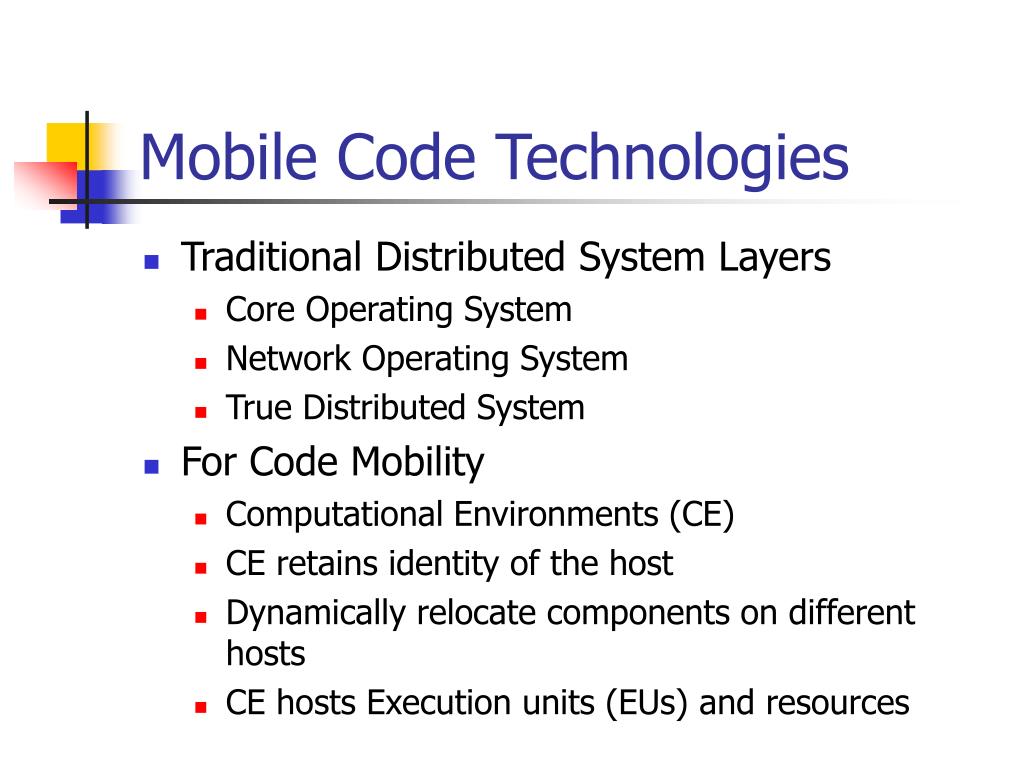 Mobile Code Technologies

- Traditional Distributed System Layers
  - Core Operating System
  - Network Operating System
  - True Distributed System
- For Code Mobility
  - Computational Environments (CE)
  - CE retains identity of the host
  - Dynamically relocate components on different hosts
  - CE hosts Execution units (EUs) and resources